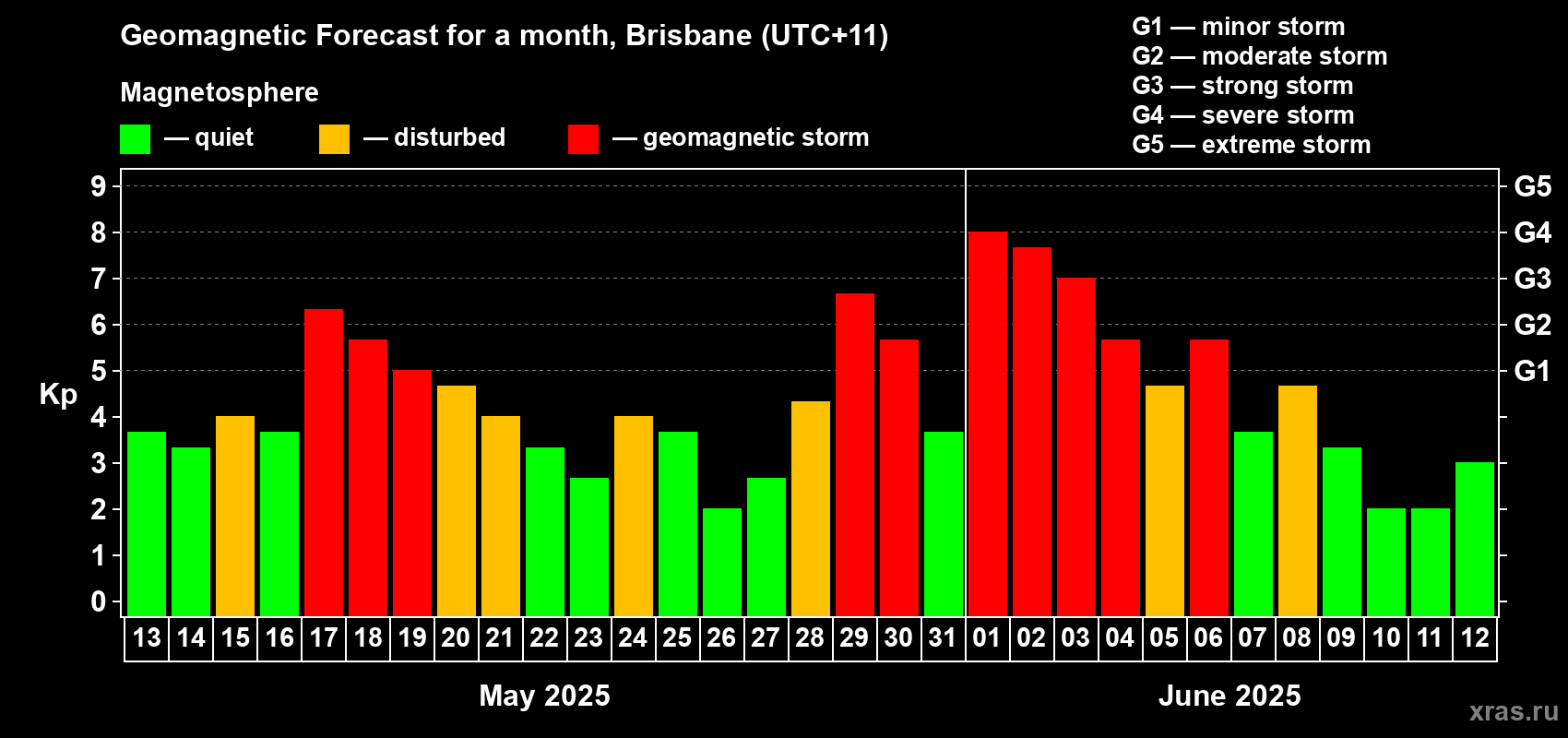 Geomagnetic Forecast for a month, Brisbane (UTC+11)

Magnetosphere

— quiet — disturbed — geomagnetic storm

G1 — minor storm
G2 — moderate storm
G3 — strong storm
G4 — severe storm
G5 — extreme storm

Kp

9
8
7
6
5
4
3
2
1
0

G5
G4
G3
G2
G1

13 14 15 16 17 18 19 20 21 22 23 24 25 26 27 28 29 30 31 01 02 03 04 05 06 07 08 09 10 11 12

May 2025

June 2025

xras.ru